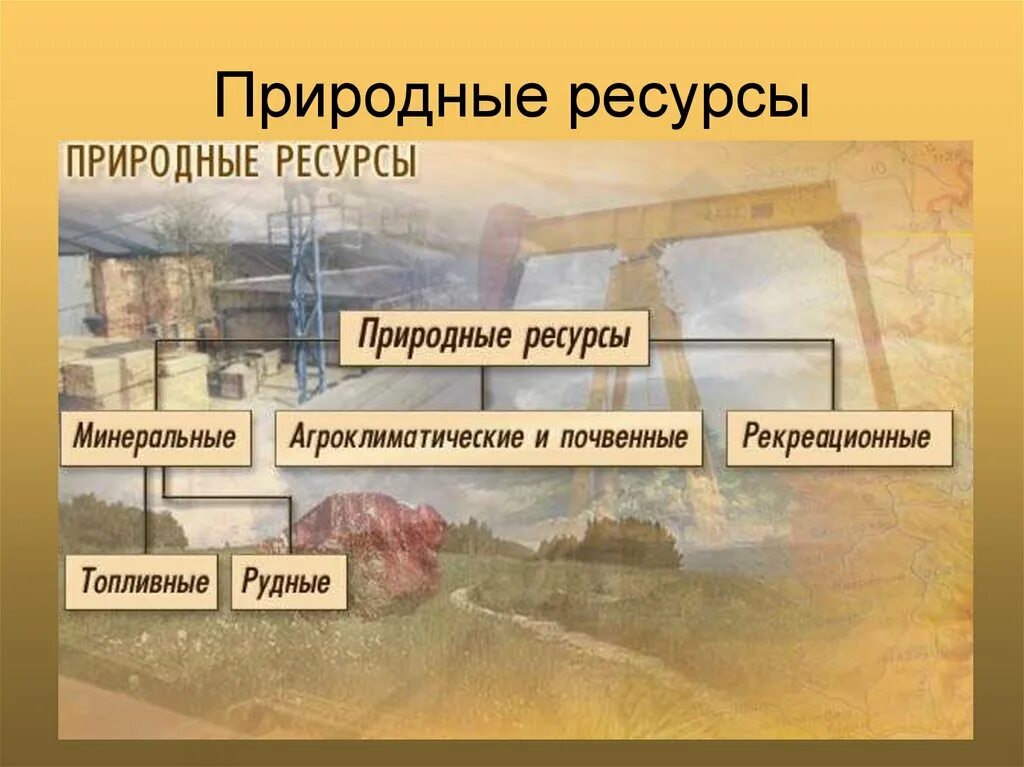 Природные ресурсы

ПРИРОДНЫЕ РЕСУРСЫ

Природные ресурсы

Минеральные

Агроклиматические и почвенные

Рекреационные

Топливные

Рудные